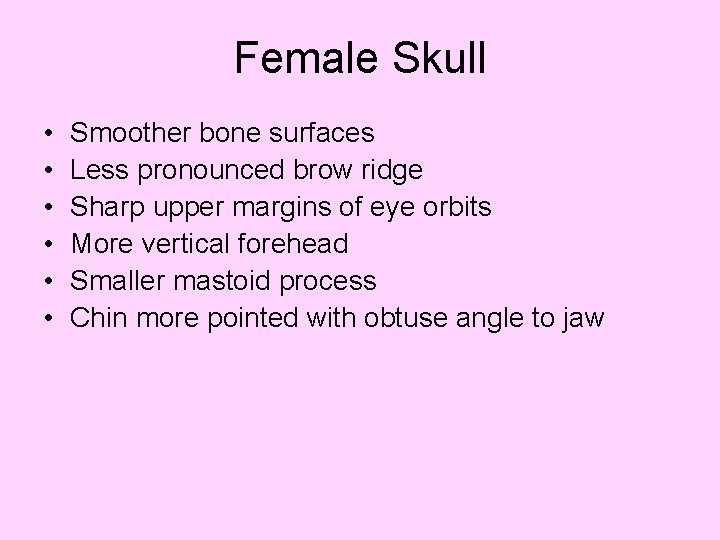 Female Skull

• Smoother bone surfaces
• Less pronounced brow ridge
• Sharp upper margins of eye orbits
• More vertical forehead
• Smaller mastoid process
• Chin more pointed with obtuse angle to jaw